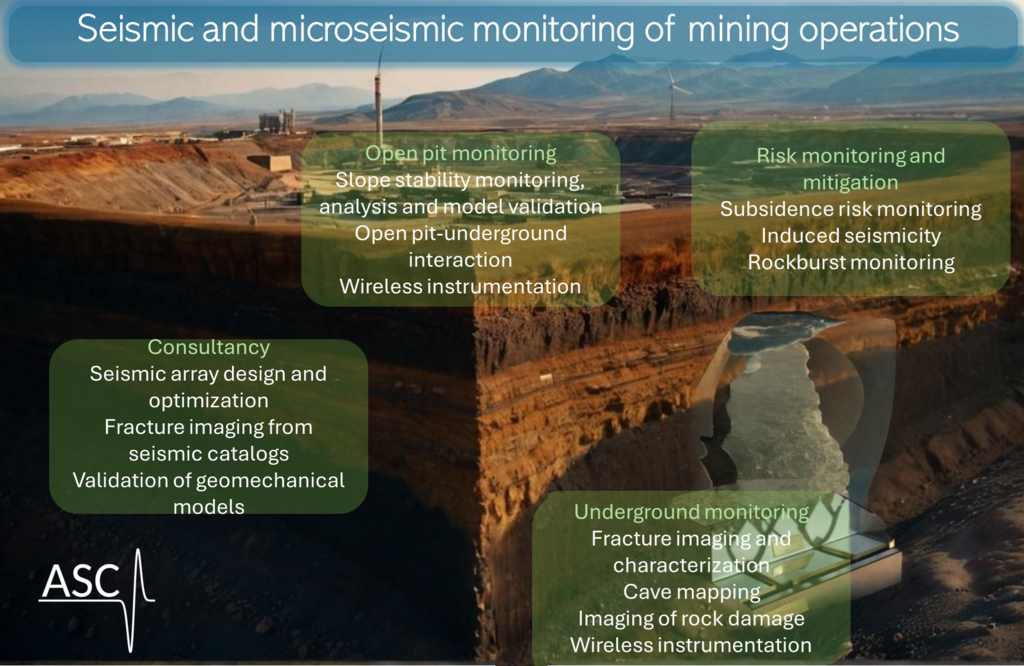 Seismic and microseismic monitoring of mining operations

Open pit monitoring
Slope stability monitoring, analysis and model validation
Open pit-underground interaction
Wireless instrumentation

Risk monitoring and mitigation
Subsidence risk monitoring
Induced seismicity
Rockburst monitoring

Consultancy
Seismic array design and optimization
Fracture imaging from seismic catalogs
Validation of geomechanical models

Underground monitoring
Fracture imaging and characterization
Cave mapping
Imaging of rock damage
Wireless instrumentation

ASC